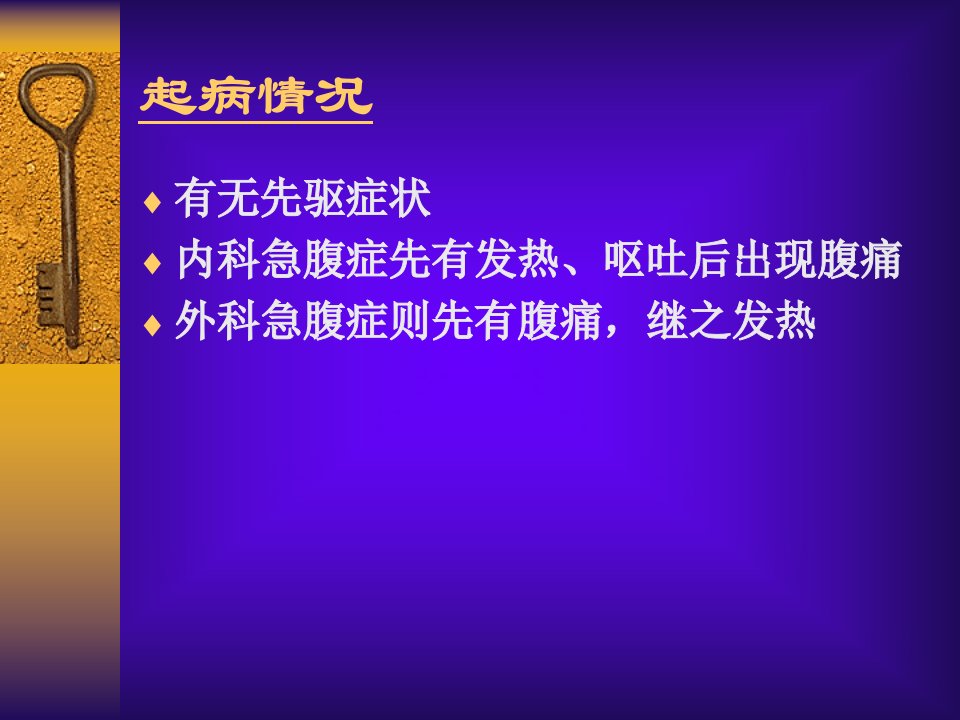 起病情况

♦ 有无先驱症状
♦ 内科急腹症先有发热、呕吐后出现腹痛
♦ 外科急腹症则先有腹痛，继之发热